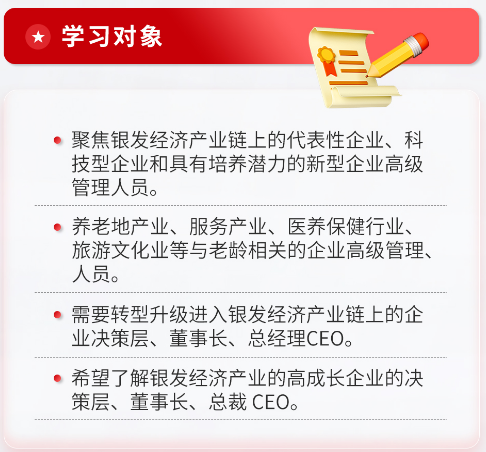 学习对象

聚焦银发经济产业链上的代表性企业、科技型企业和具有培养潜力的新型企业高级管理人员。

养老地产业、服务产业、医养保健行业、旅游文化业等与老龄相关的企业高级管理、人员。

需要转型升级进入银发经济产业链上的企业决策层、董事长、总经理CEO。

希望了解银发经济产业的高成长企业的决策层、董事长、总裁 CEO。